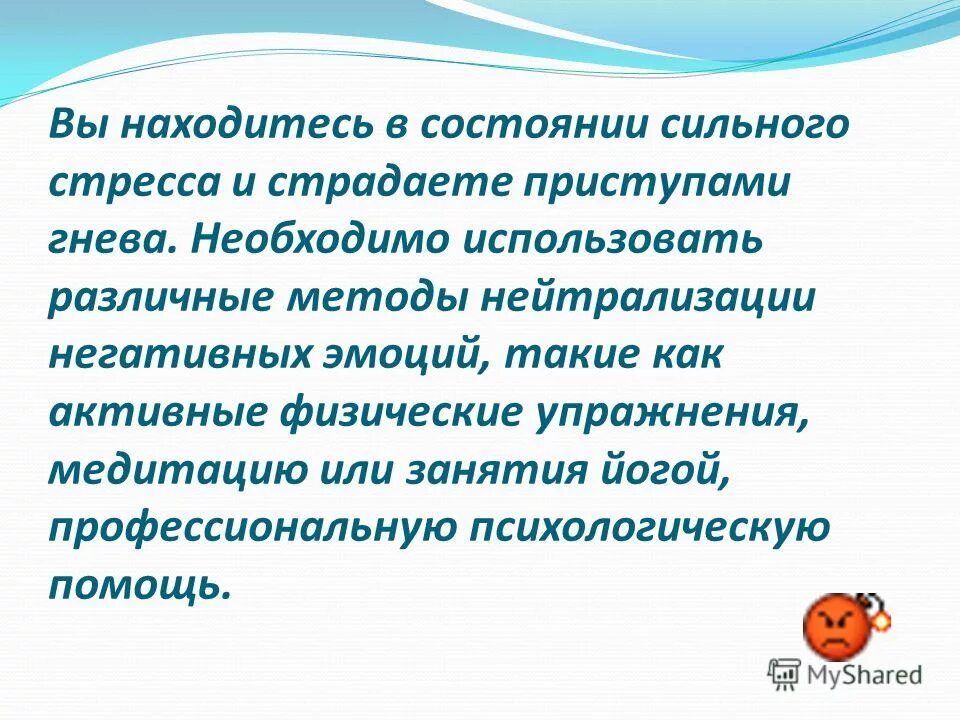 Вы находитесь в состоянии сильного стресса и страдаете приступами гнева. Необходимо использовать различные методы нейтрализации негативных эмоций, такие как активные физические упражнения, медитацию или занятия йогой, профессиональную психологическую помощь.

MyShared